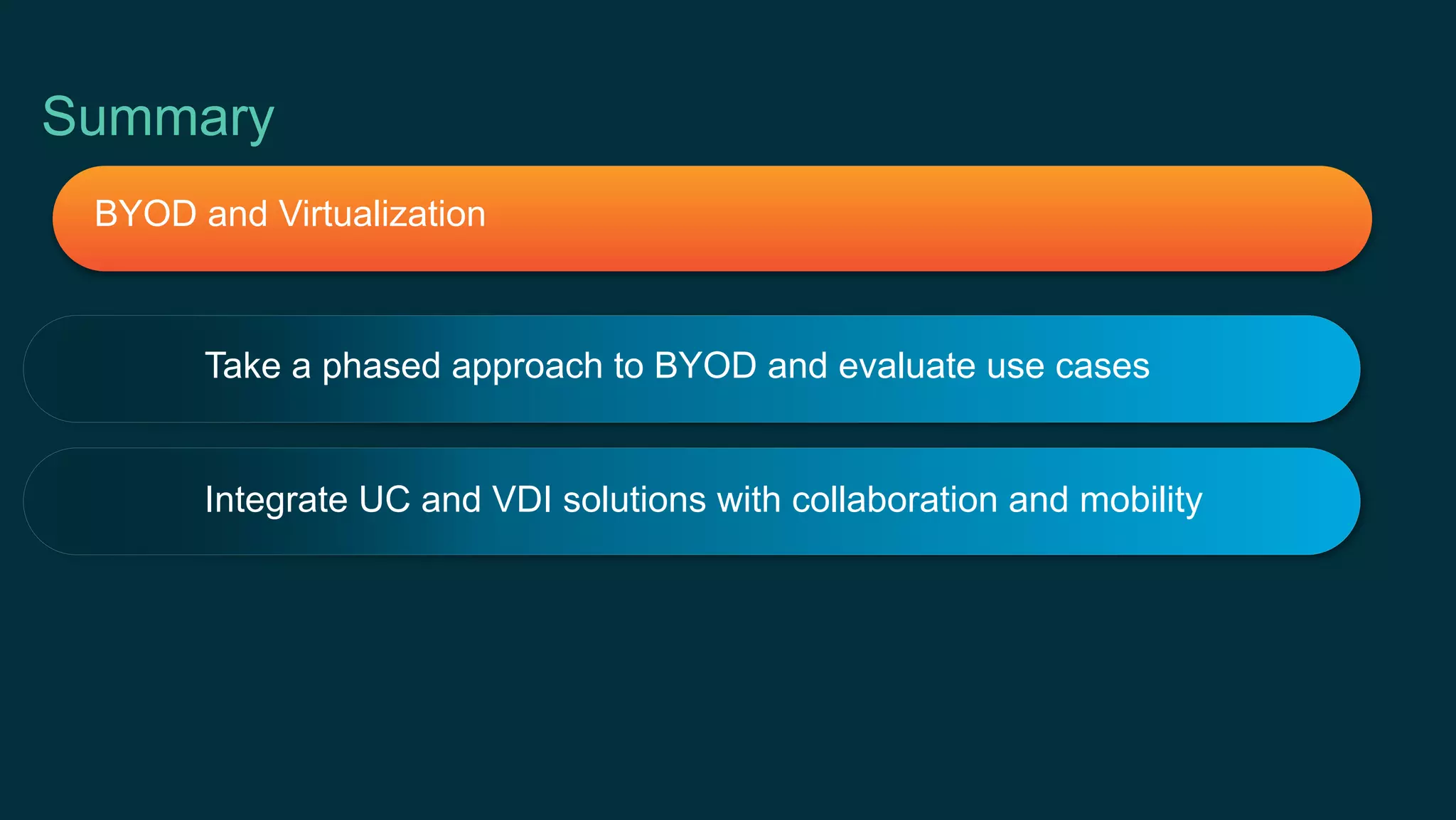 Summary

BYOD and Virtualization

Take a phased approach to BYOD and evaluate use cases

Integrate UC and VDI solutions with collaboration and mobility